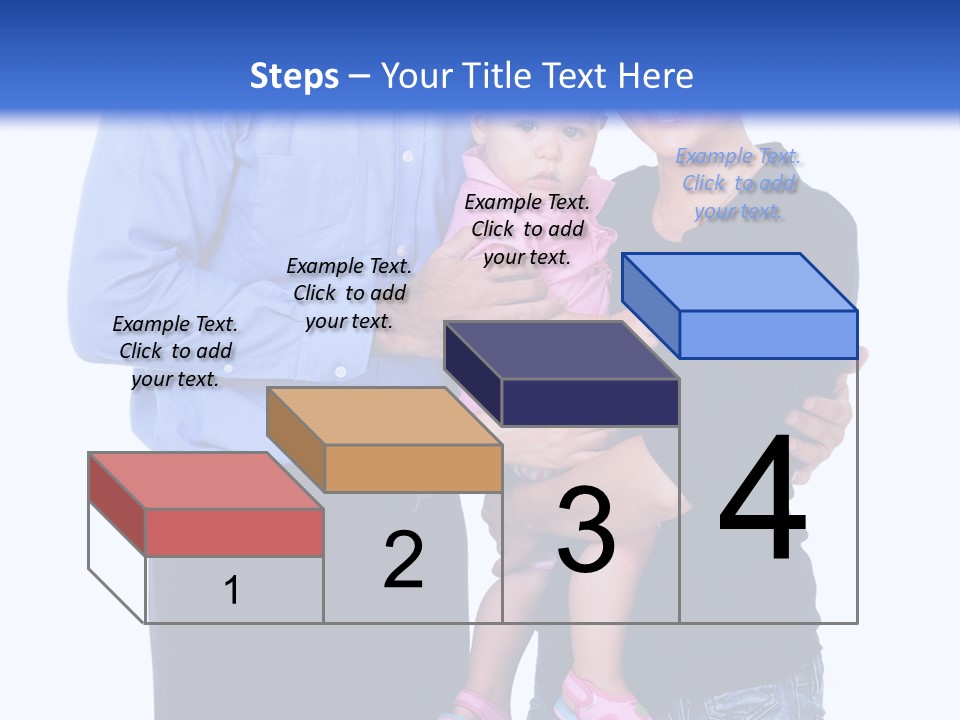 Steps – Your Title Text Here

Example Text. Click to add your text.

Example Text. Click to add your text.

Example Text. Click to add your text.

Example Text. Click to add your text.

1

2

3

4